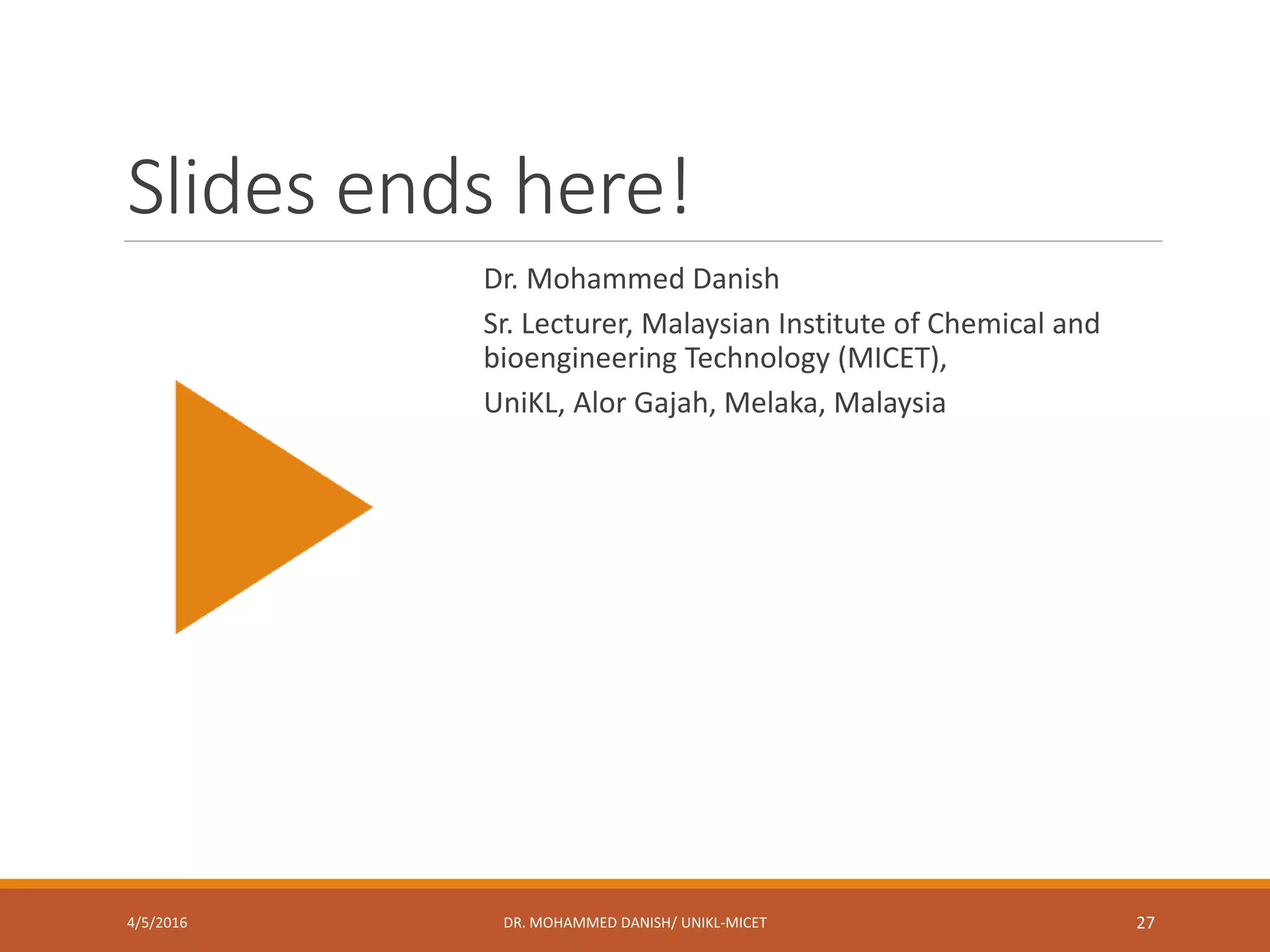 Slides ends here!

Dr. Mohammed Danish

Sr. Lecturer, Malaysian Institute of Chemical and bioengineering Technology (MICET),

UniKL, Alor Gajah, Melaka, Malaysia

4/5/2016

DR. MOHAMMED DANISH/ UNIKL-MICET

27